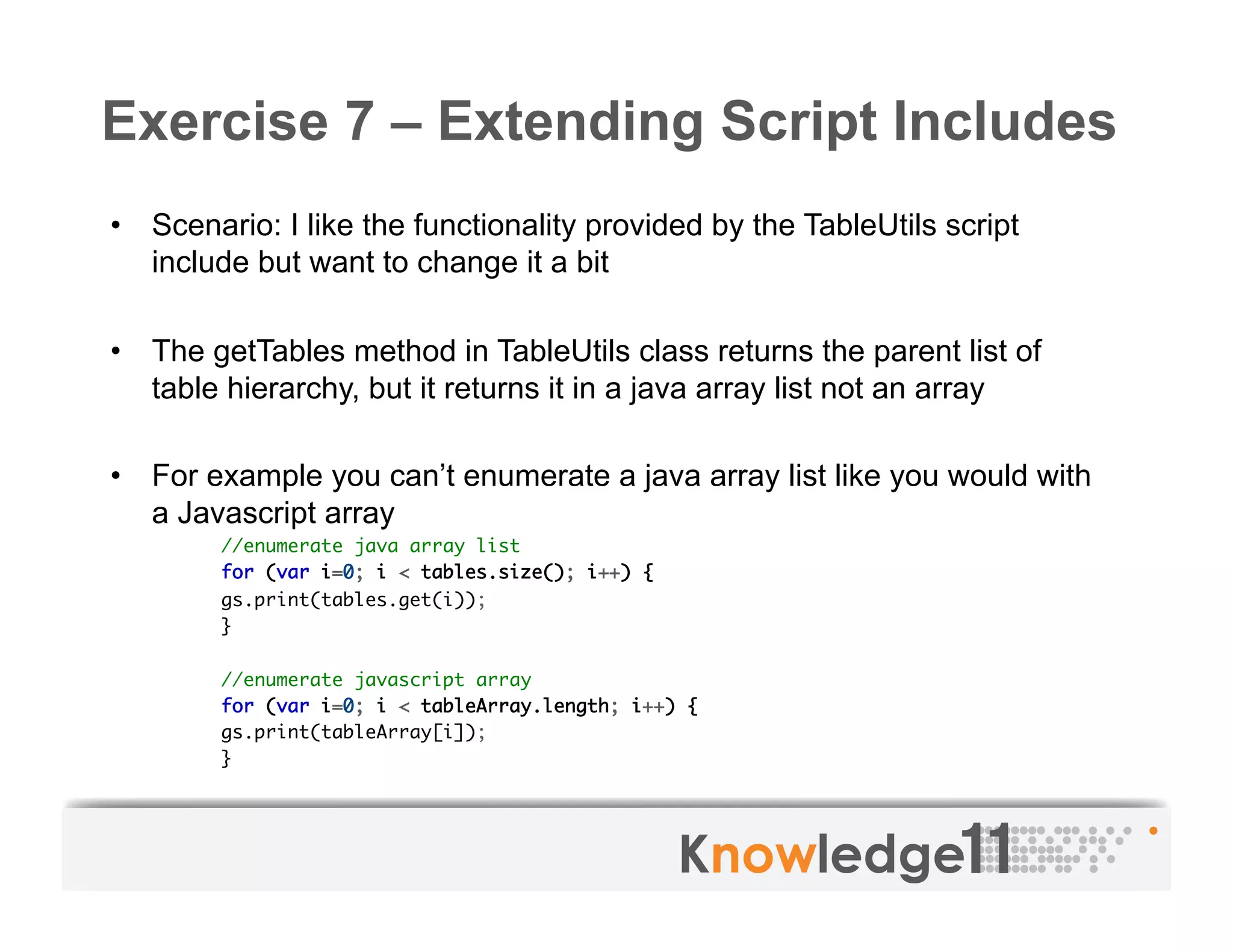 Exercise 7 – Extending Script Includes

• Scenario: I like the functionality provided by the TableUtils script include but want to change it a bit

• The getTables method in TableUtils class returns the parent list of table hierarchy, but it returns it in a java array list not an array

• For example you can't enumerate a java array list like you would with a Javascript array

//enumerate java array list
for (var i=0; i < tables.size(); i++) {
gs.print(tables.get(i));
}

//enumerate javascript array
for (var i=0; i < tableArray.length; i++) {
gs.print(tableArray[i]);
}

Knowledge11